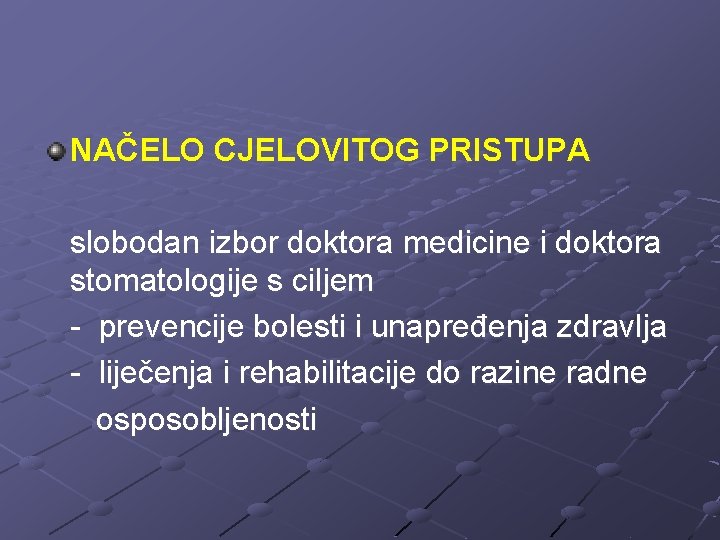 NAČELO CJELOVITOG PRISTUPA

slobodan izbor doktora medicine i doktora stomatologije s ciljem

- prevencije bolesti i unapređenja zdravlja
- liječenja i rehabilitacije do razine radne osposobljenosti